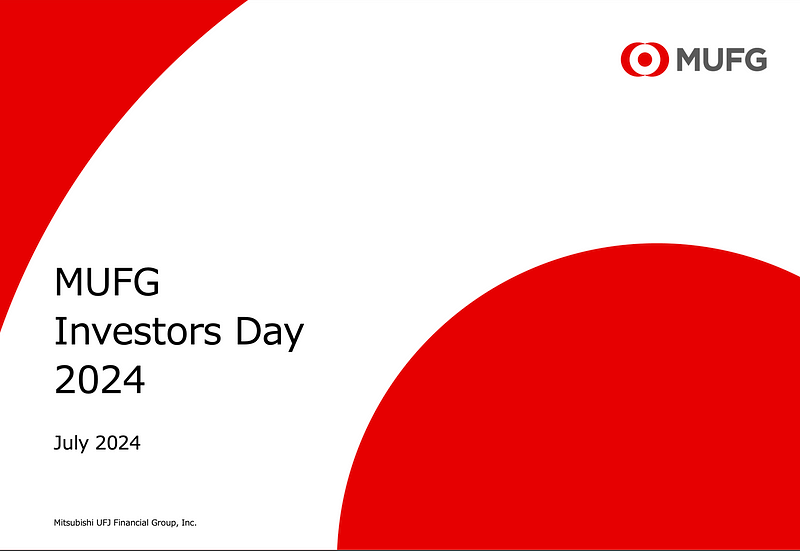 MUFG

MUFG
Investors Day
2024

July 2024

Mitsubishi UFJ Financial Group, Inc.